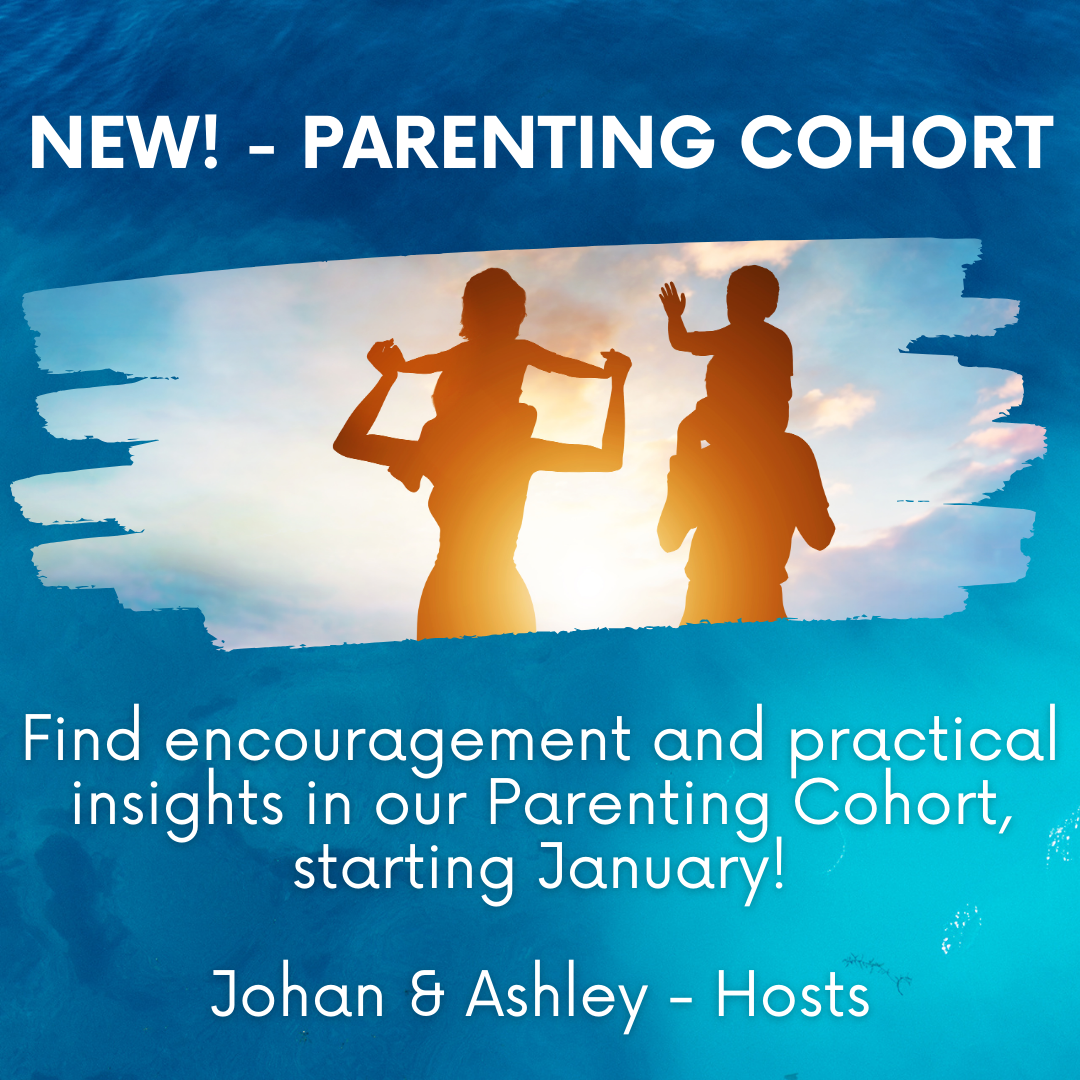 NEW! - PARENTING COHORT

Find encouragement and practical insights in our Parenting Cohort, starting January!

Johan & Ashley - Hosts